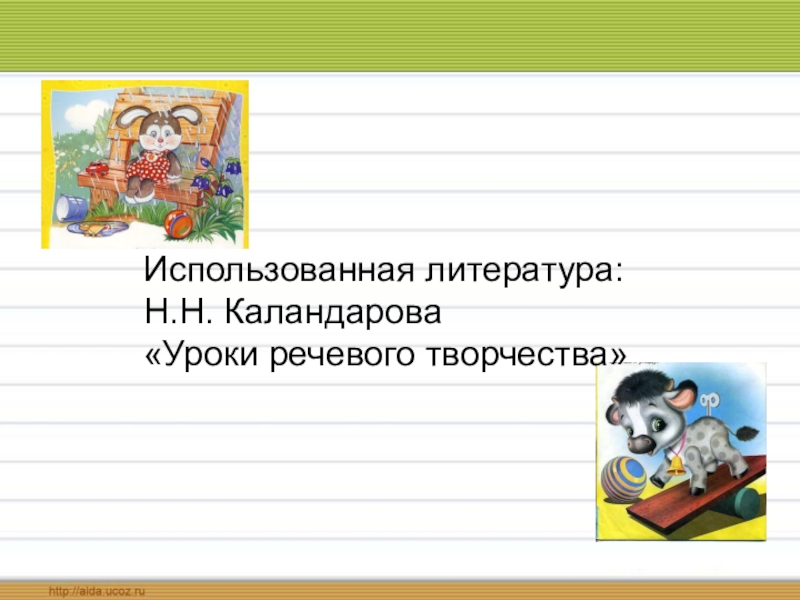 Использованная литература:
Н.Н. Каландарова
«Уроки речевого творчества»

http://aida.ucoz.ru